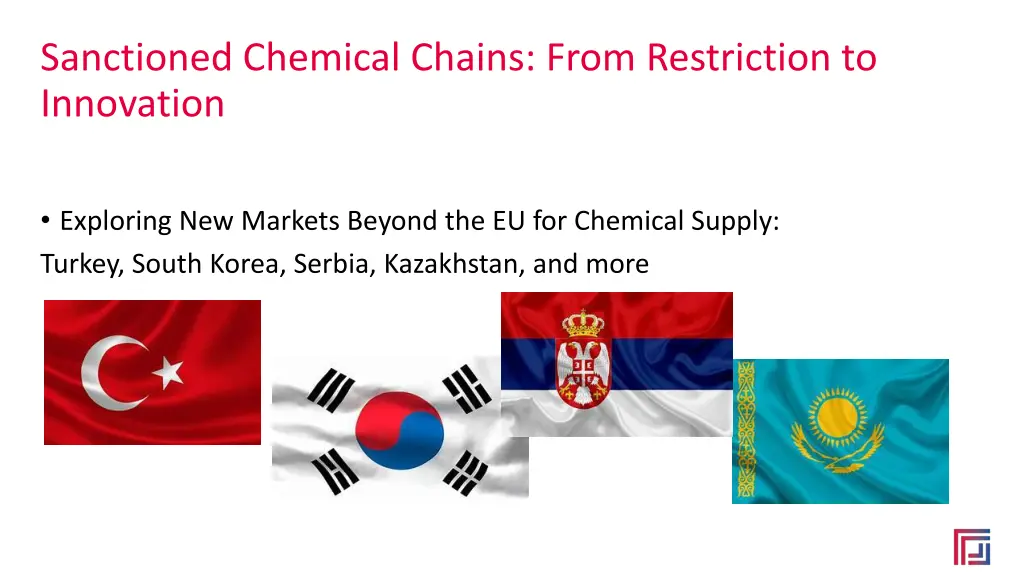 Sanctioned Chemical Chains: From Restriction to Innovation

• Exploring New Markets Beyond the EU for Chemical Supply:
Turkey, South Korea, Serbia, Kazakhstan, and more